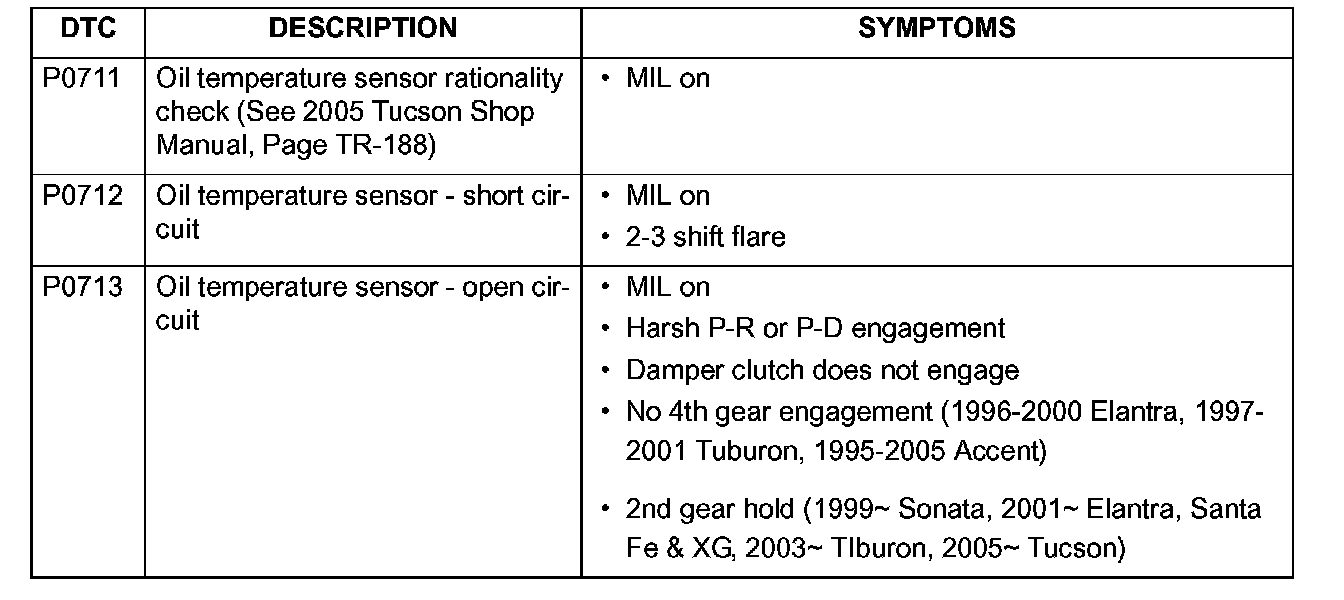 | DTC | DESCRIPTION | SYMPTOMS |
|---|---|---|
| P0711 | Oil temperature sensor rationality check (See 2005 Tucson Shop Manual, Page TR-188) | • MIL on |
| P0712 | Oil temperature sensor - short circuit | • MIL on<br>• 2-3 shift flare |
| P0713 | Oil temperature sensor - open circuit | • MIL on<br>• Harsh P-R or P-D engagement<br>• Damper clutch does not engage<br>• No 4th gear engagement (1996-2000 Elantra, 1997-2001 Tuburon, 1995-2005 Accent)<br>• 2nd gear hold (1999~ Sonata, 2001~ Elantra, Santa Fe & XG, 2003~ TIburon, 2005~ Tucson) |